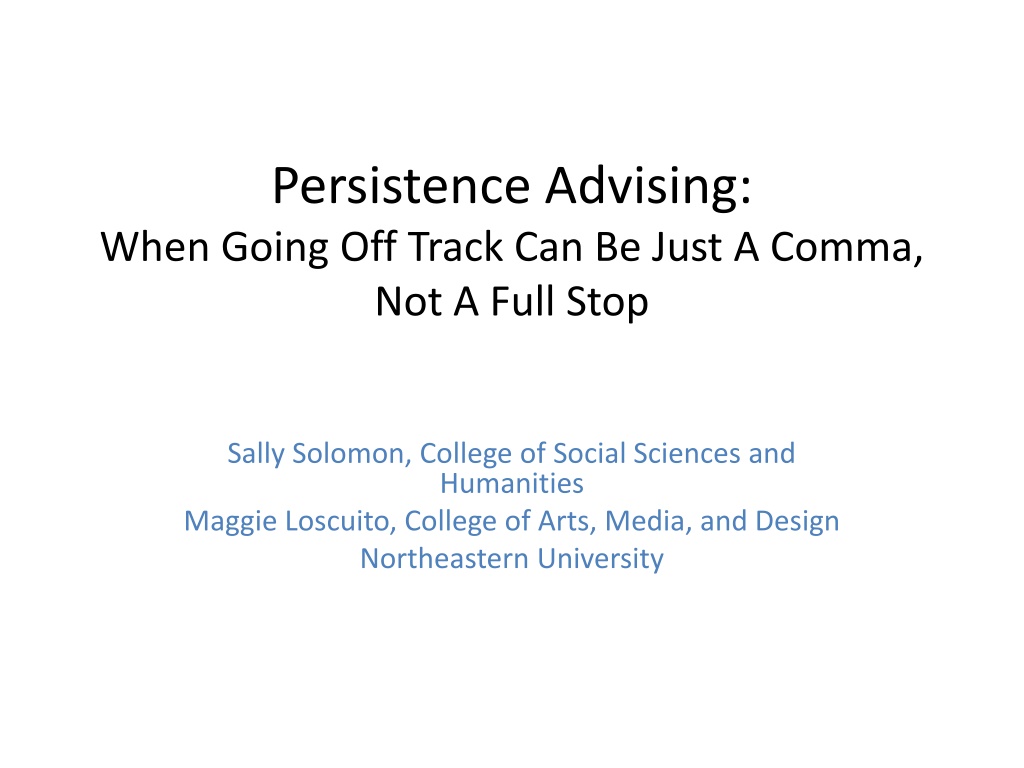 Persistence Advising:
When Going Off Track Can Be Just A Comma, Not A Full Stop

Sally Solomon, College of Social Sciences and Humanities
Maggie Loscuito, College of Arts, Media, and Design
Northeastern University